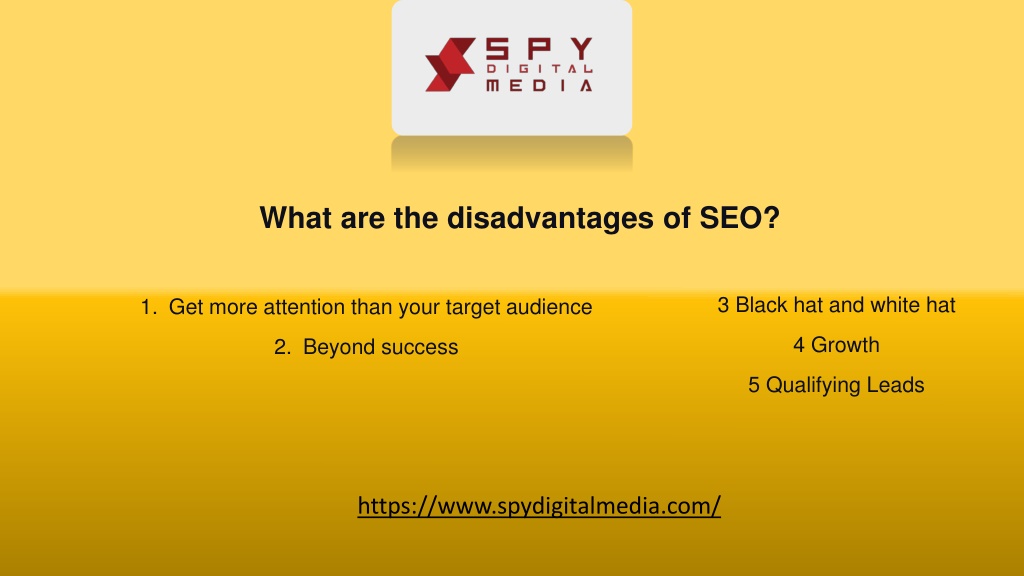 SPY
DIGITAL
MEDIA

What are the disadvantages of SEO?

1. Get more attention than your target audience

2. Beyond success

3 Black hat and white hat

4 Growth

5 Qualifying Leads

https://www.spydigitalmedia.com/